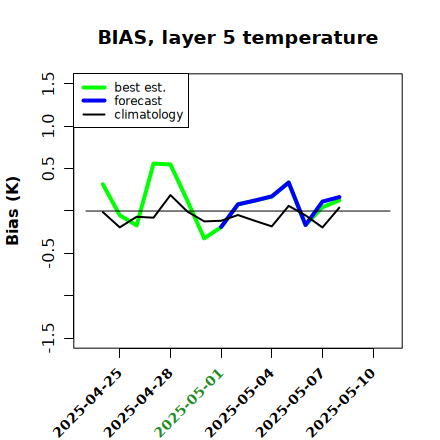 BIAS, layer 5 temperature

best est.
forecast
climatology

Bias (K)

1.5
1.0
0.5
-0.5
-1.5

2025-04-25
2025-04-28
2025-05-01
2025-05-04
2025-05-07
2025-05-10